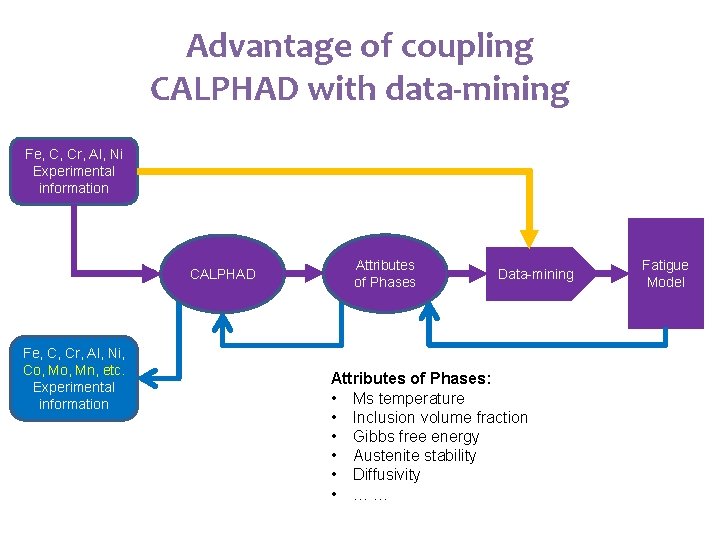 Advantage of coupling CALPHAD with data-mining

Fe, C, Cr, Al, Ni
Experimental information

CALPHAD

Attributes of Phases

Data-mining

Fatigue Model

Fe, C, Cr, Al, Ni, Co, Mo, Mn, etc.
Experimental information

Attributes of Phases:
• Ms temperature
• Inclusion volume fraction
• Gibbs free energy
• Austenite stability
• Diffusivity
• … …